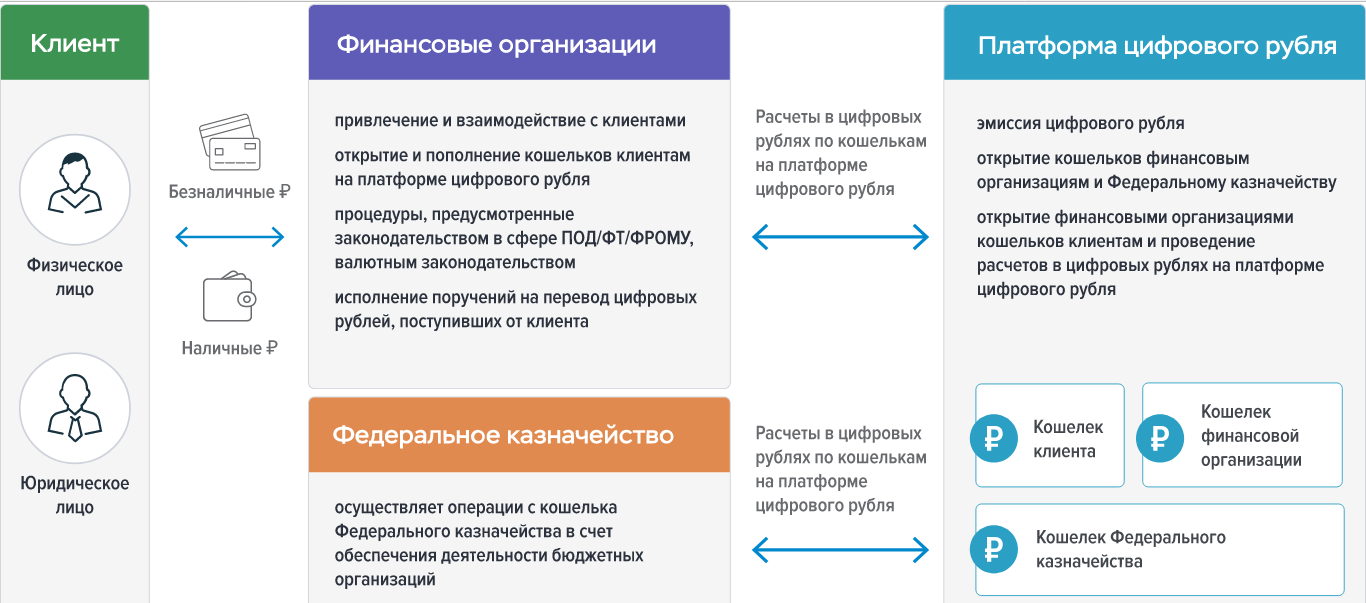 Клиент

Физическое лицо

Юридическое лицо

Безналичные ₽

Наличные ₽

Финансовые организации

привлечение и взаимодействие с клиентами

открытие и пополнение кошельков клиентам на платформе цифрового рубля

процедуры, предусмотренные законодательством в сфере ПОД/ФТ/ФРОМУ, валютным законодательством

исполнение поручений на перевод цифровых рублей, поступивших от клиента

Федеральное казначейство

осуществляет операции с кошелька Федерального казначейства в счет обеспечения деятельности бюджетных организаций

Расчеты в цифровых рублях по кошелькам на платформе цифрового рубля

Расчеты в цифровых рублях по кошелькам на платформе цифрового рубля

Платформа цифрового рубля

эмиссия цифрового рубля

открытие кошельков финансовым организациям и Федеральному казначейству

открытие финансовыми организациями кошельков клиентам и проведение расчетов в цифровых рублях на платформе цифрового рубля

₽ Кошелек клиента

₽ Кошелек финансовой организации

₽ Кошелек Федерального казначейства